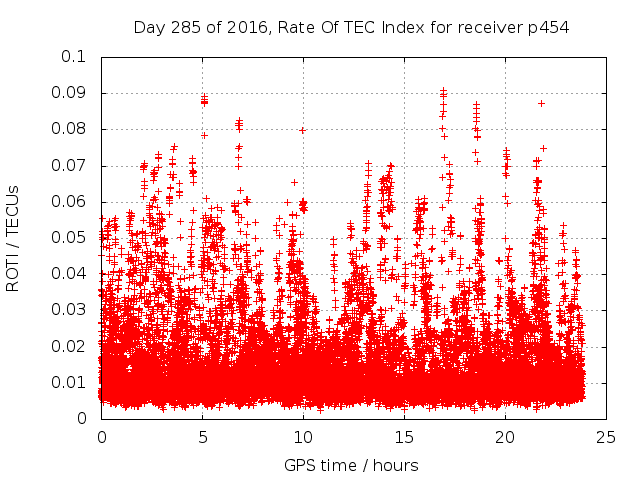 Day 285 of 2016, Rate Of TEC Index for receiver p454

ROTI / TECUs

0.1
0.09
0.08
0.07
0.06
0.05
0.04
0.03
0.02
0.01
0

0
5
10
15
20
25

GPS time / hours